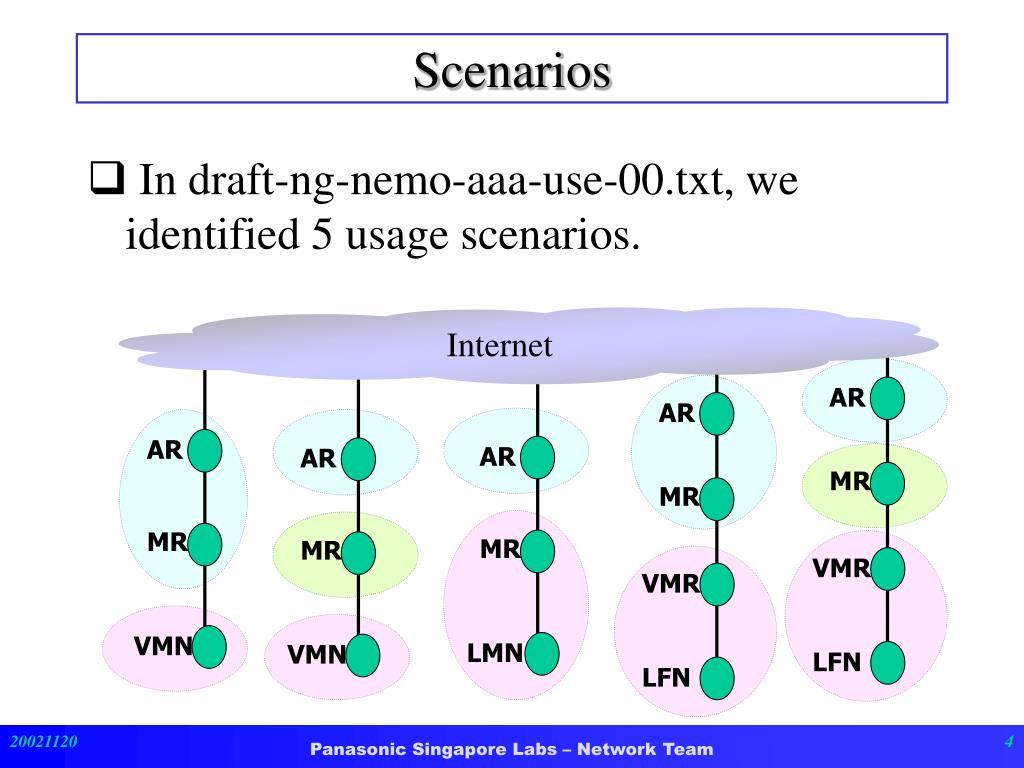 Scenarios

❑ In draft-ng-nemo-aaa-use-00.txt, we identified 5 usage scenarios.

Internet

AR
MR
VMN

AR
MR
VMN

AR
MR
LMN

AR
MR
VMR
LFN

AR
MR
VMR
LFN

20021120

Panasonic Singapore Labs – Network Team

4